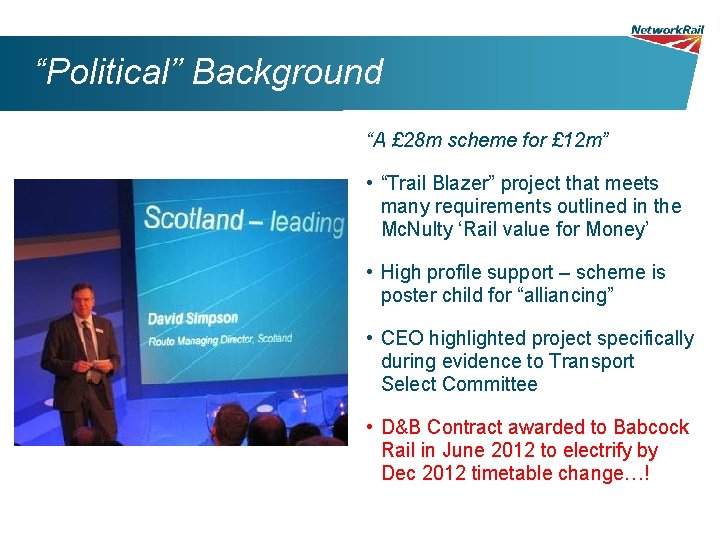 NetworkRail

“Political” Background

Scotland – leading

David Simpson
Route Managing Director, Scotland

“A £28m scheme for £12m”

• “Trail Blazer” project that meets many requirements outlined in the McNulty ‘Rail value for Money’

• High profile support – scheme is poster child for “alliancing”

• CEO highlighted project specifically during evidence to Transport Select Committee

• D&B Contract awarded to Babcock Rail in June 2012 to electrify by Dec 2012 timetable change…!